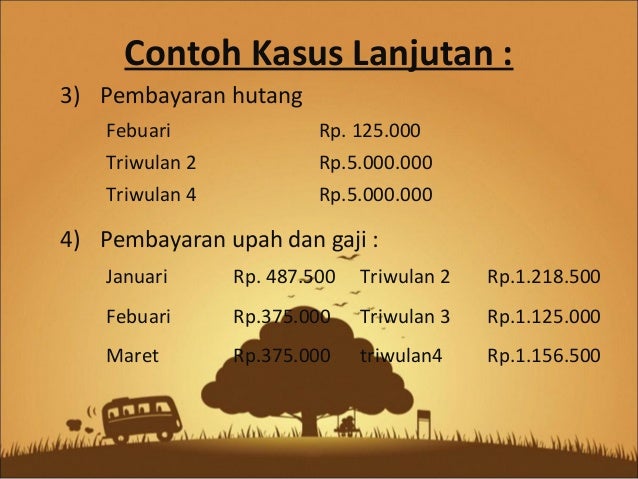 Contoh Kasus Lanjutan :

3) Pembayaran hutang

| | |
|---|---|
| Febuari | Rp. 125.000 |
| Triwulan 2 | Rp.5.000.000 |
| Triwulan 4 | Rp.5.000.000 |

4) Pembayaran upah dan gaji :

| | | | |
|---|---|---|---|
| Januari | Rp. 487.500 | Triwulan 2 | Rp.1.218.500 |
| Febuari | Rp.375.000 | Triwulan 3 | Rp.1.125.000 |
| Maret | Rp.375.000 | triwulan4 | Rp.1.156.500 |